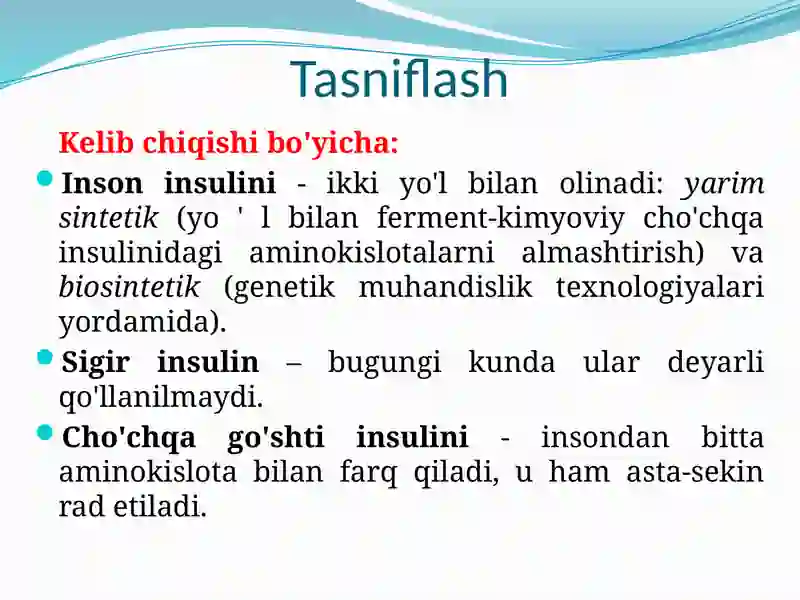 Tasniflash

Kelib chiqishi bo'yicha:

Inson insulini - ikki yo'l bilan olinadi: yarim sintetik (yo ' l bilan ferment-kimyoviy cho'chqa insulinidagi aminokislotalarni almashtirish) va biosintetik (genetik muhandislik texnologiyalari yordamida).

Sigir insulin – bugungi kunda ular deyarli qo'llanilmaydi.

Cho'chqa go'shti insulini - insondan bitta aminokislota bilan farq qiladi, u ham asta-sekin rad etiladi.